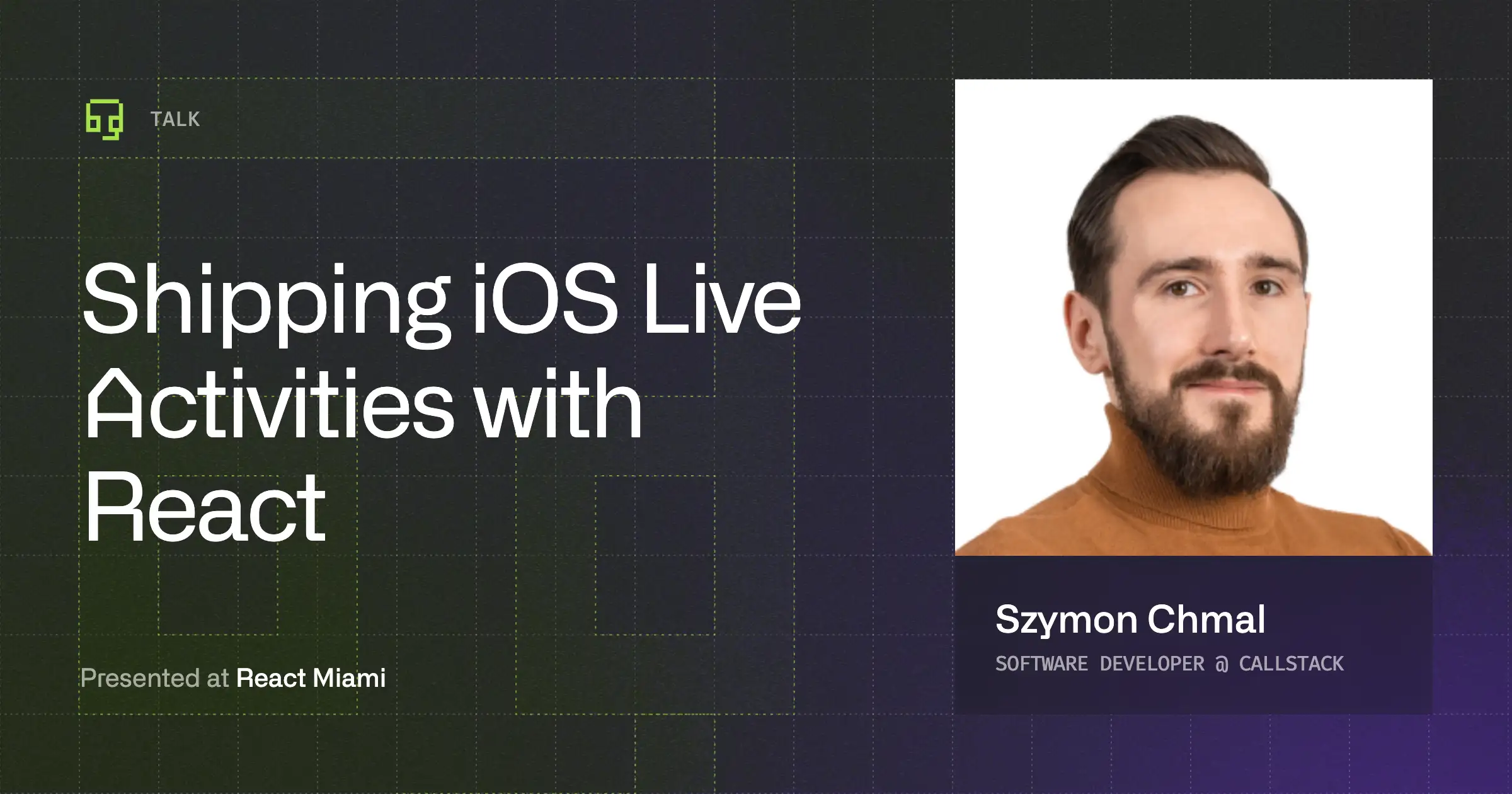 TALK

Shipping iOS Live Activities with React

Presented at React Miami

Szymon Chmal

SOFTWARE DEVELOPER @ CALLSTACK